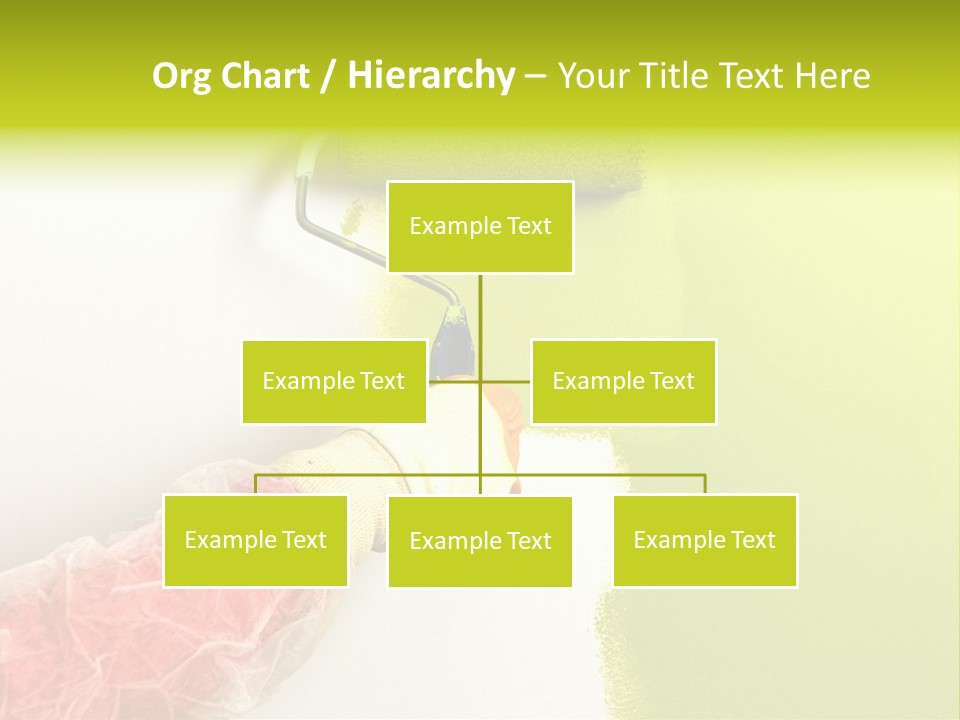 Org Chart / Hierarchy – Your Title Text Here

Example Text

Example Text

Example Text

Example Text

Example Text

Example Text